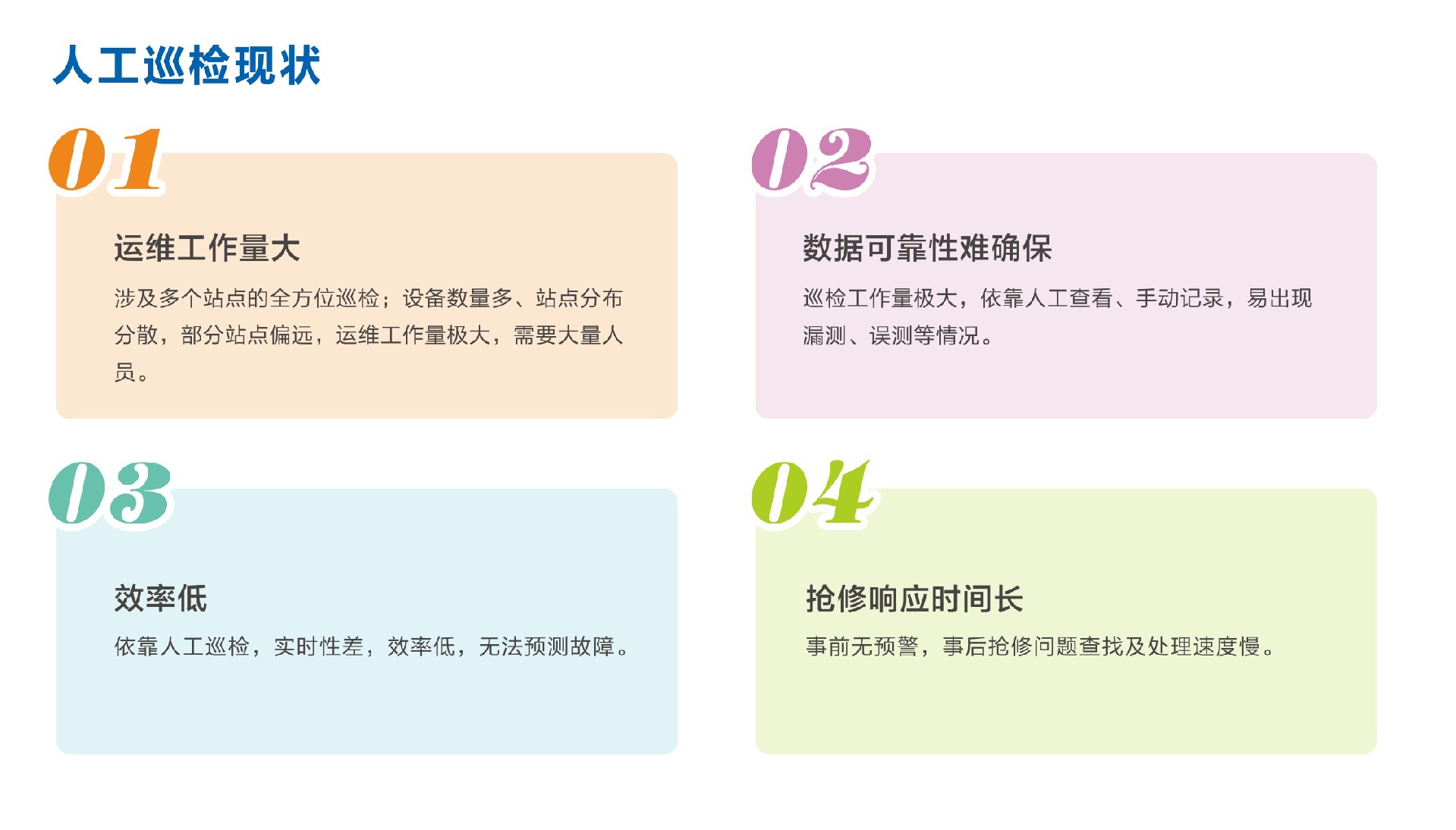 人工巡检现状

01

运维工作量大

涉及多个站点的全方位巡检；设备数量多、站点分布分散，部分站点偏远，运维工作量极大，需要大量人员。

02

数据可靠性难确保

巡检工作量极大，依靠人工查看、手动记录，易出现漏测、误测等情况。

03

效率低

依靠人工巡检，实时性差，效率低，无法预测故障。

04

抢修响应时间长

事前无预警，事后抢修问题查找及处理速度慢。